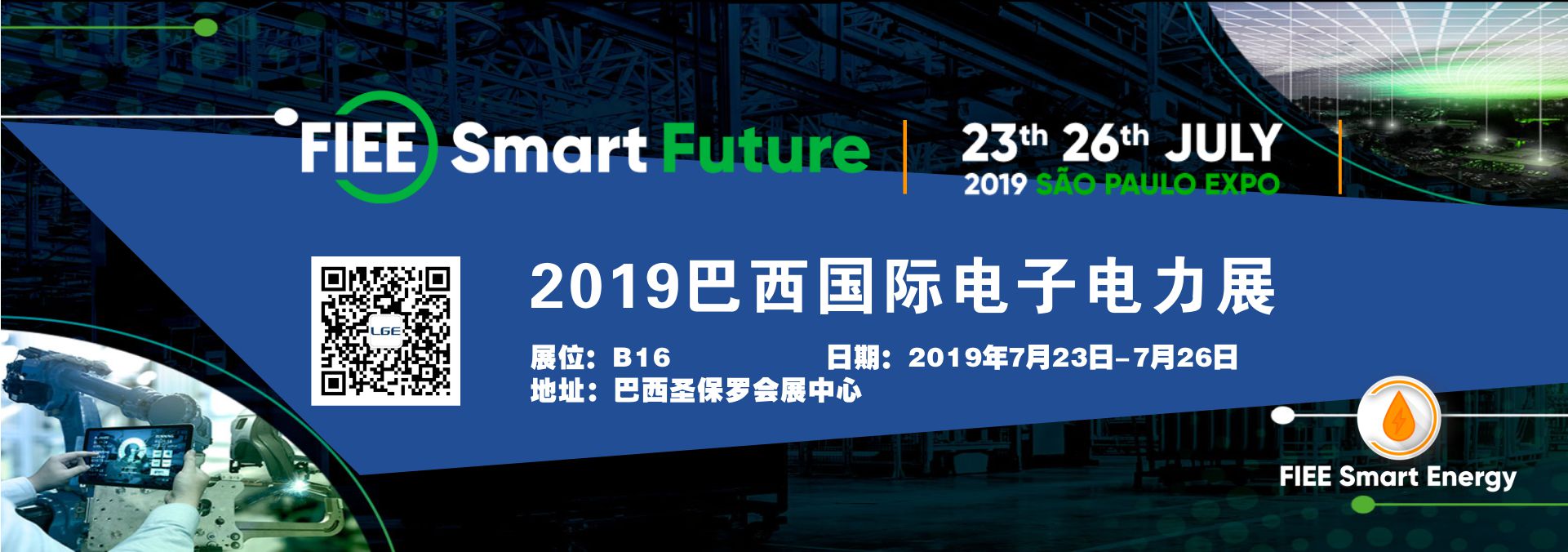 FIEE Smart Future

23th 26th JULY
2019 SÃO PAULO EXPO

LGE

2019巴西国际电子电力展

展位：B16 日期：2019年7月23日-7月26日
地址：巴西圣保罗会展中心

FIEE Smart Energy